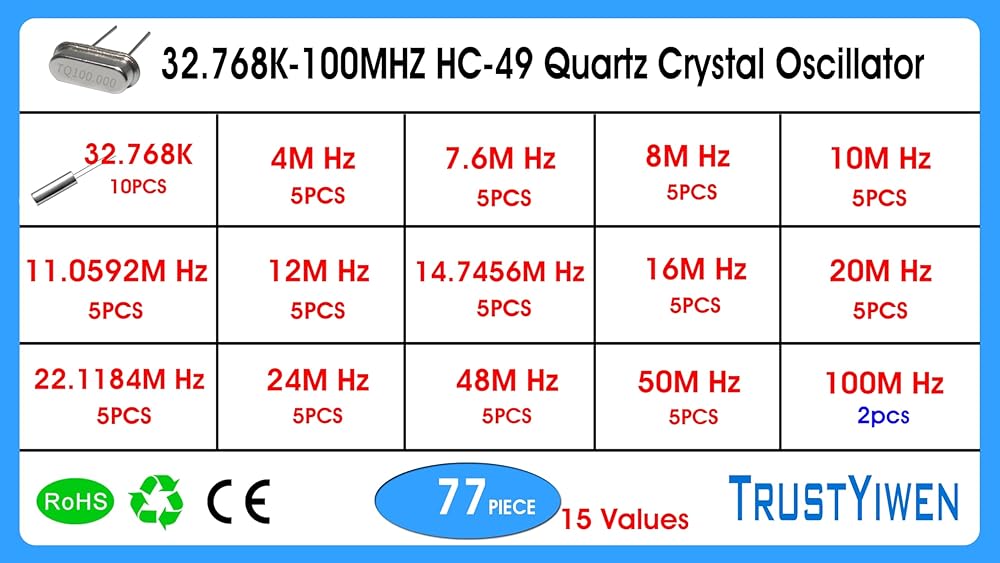 TQ100.000

32.768K-100MHZ HC-49 Quartz Crystal Oscillator

| 32.768K 10PCS | 4M Hz 5PCS | 7.6M Hz 5PCS | 8M Hz 5PCS | 10M Hz 5PCS |
|---|---|---|---|---|
| 11.0592M Hz 5PCS | 12M Hz 5PCS | 14.7456M Hz 5PCS | 16M Hz 5PCS | 20M Hz 5PCS |
| 22.1184M Hz 5PCS | 24M Hz 5PCS | 48M Hz 5PCS | 50M Hz 5PCS | 100M Hz 2pcs |

RoHS

CE

77 PIECE

15 Values

TRUSTYIWEN